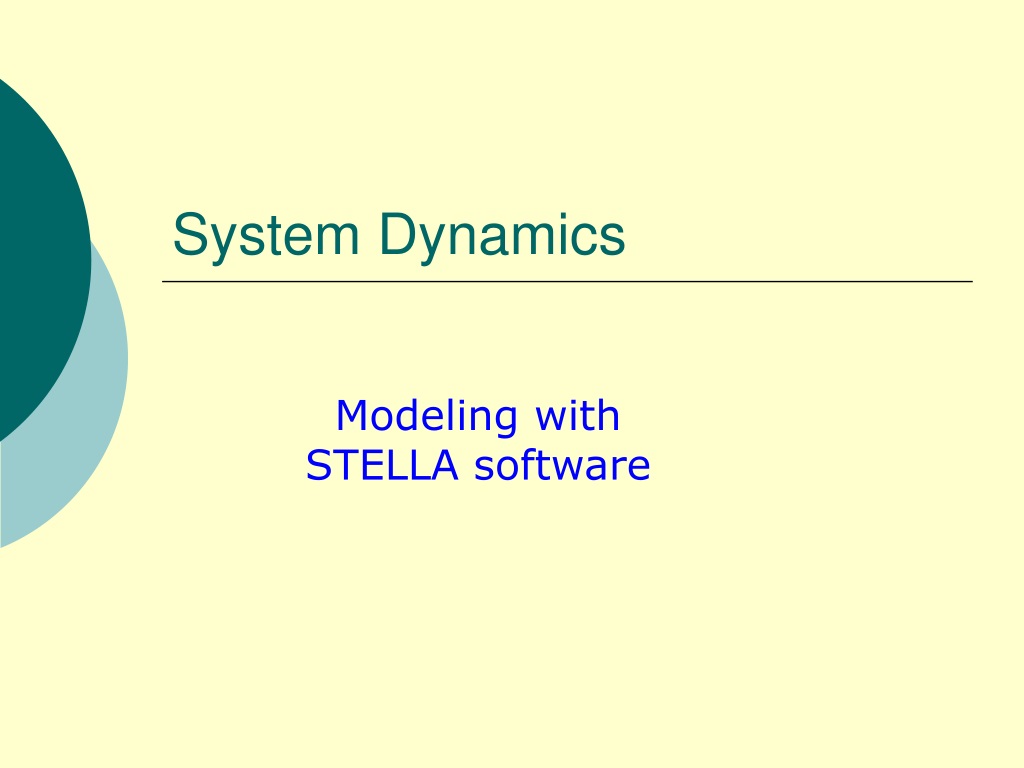 System Dynamics

Modeling with
STELLA software